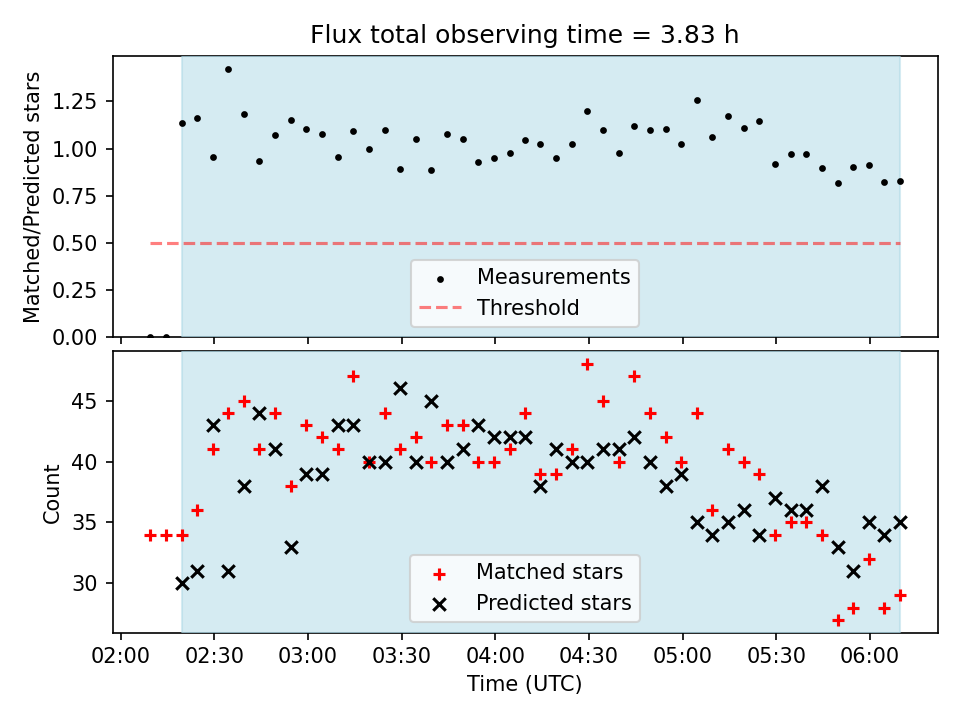 Flux total observing time = 3.83 h

Matched/Predicted stars

1.25
1.00
0.75
0.50
0.25
0.00

Measurements
Threshold

Count

45
40
35
30

Matched stars
Predicted stars

02:00 02:30 03:00 03:30 04:00 04:30 05:00 05:30 06:00

Time (UTC)